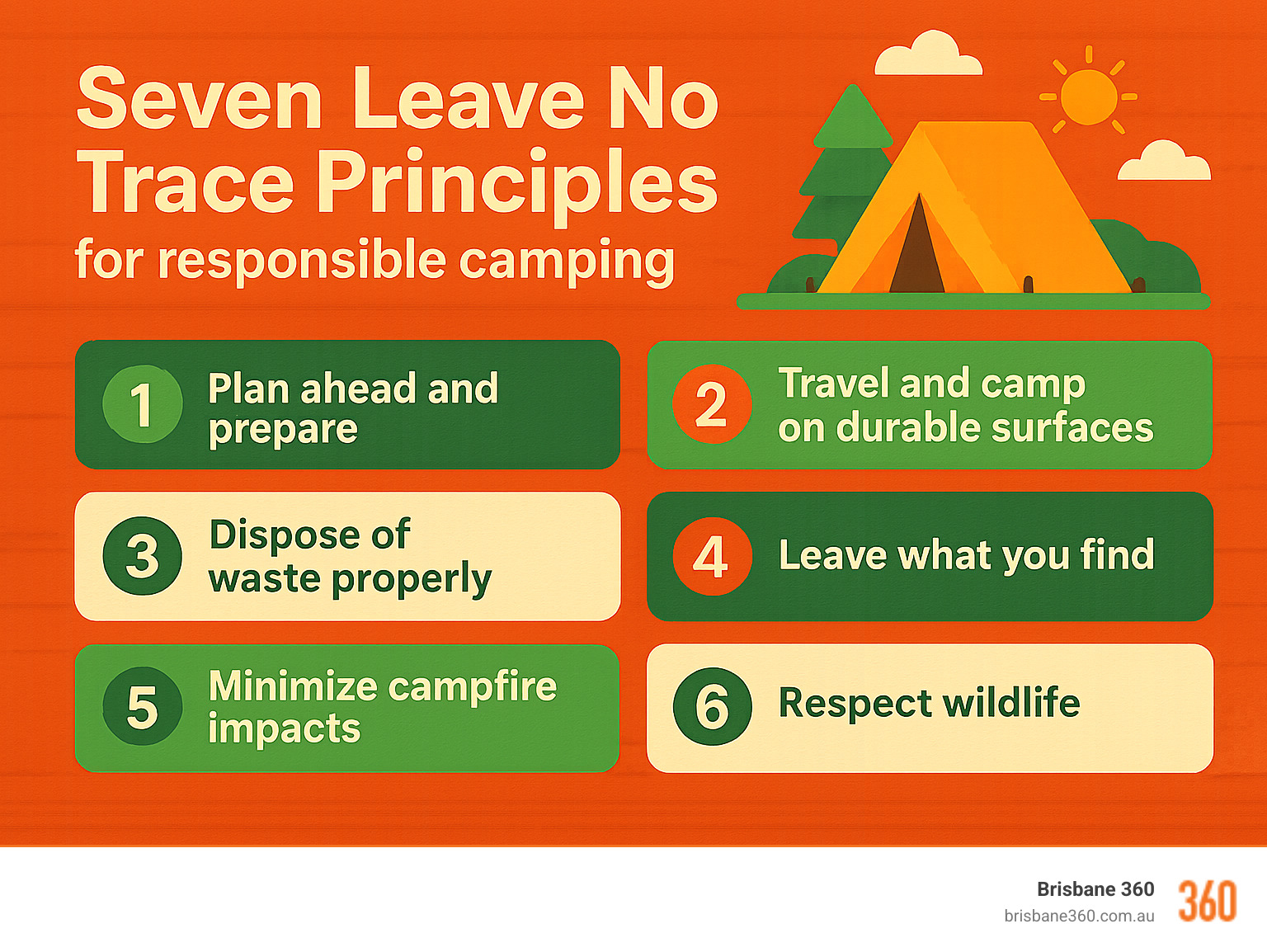 Seven Leave No Trace Principles
for responsible camping

1 Plan ahead and prepare

2 Travel and camp on durable surfaces

3 Dispose of waste properly

4 Leave what you find

5 Minimize campfire impacts

6 Respect wildlife

Brisbane 360
brisbane360.com.au
360